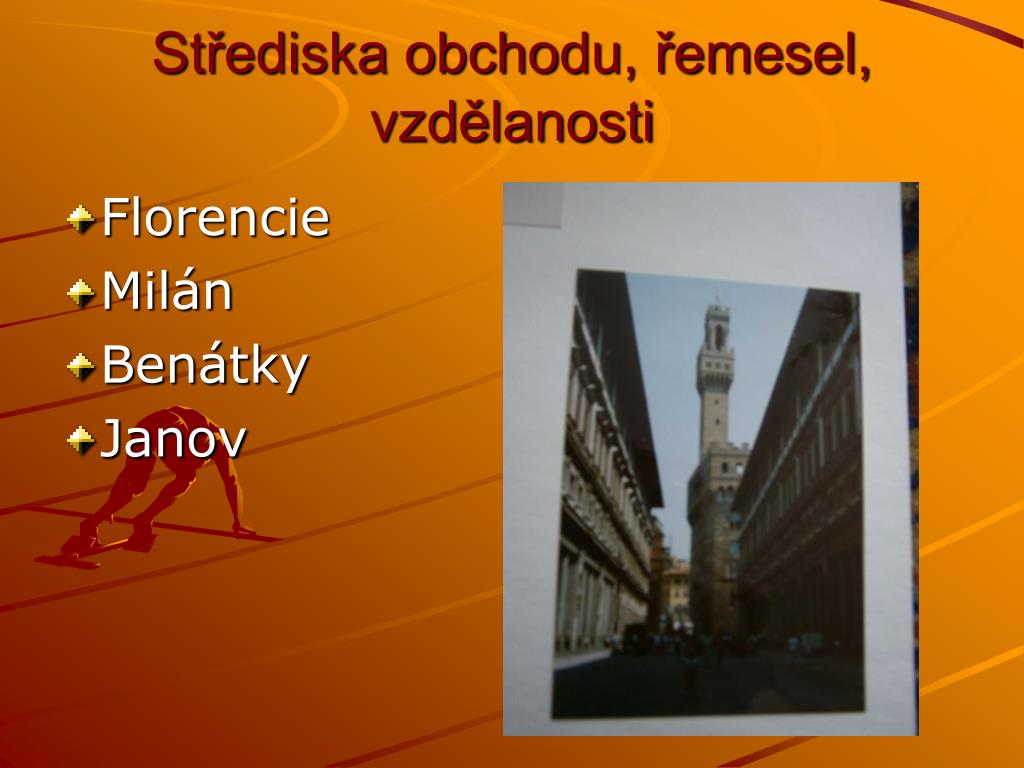 Střediska obchodu, řemesel, vzdělanosti

Florencie
Milán
Benátky
Janov